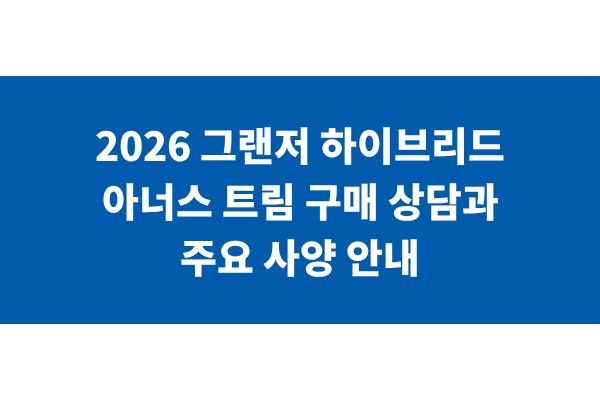 2026 그랜저 하이브리드 아너스 트림 구매 상담과 주요 사양 안내